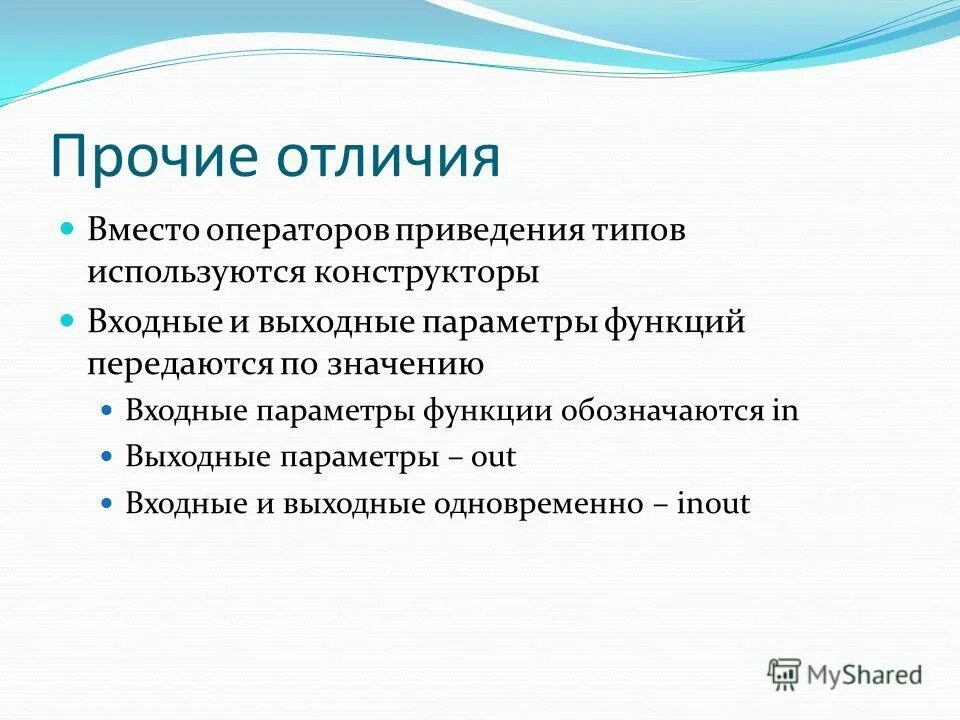 Прочие отличия

Вместо операторов приведения типов используются конструкторы

Входные и выходные параметры функций передаются по значению

Входные параметры функции обозначаются in

Выходные параметры – out

Входные и выходные одновременно – inout

MyShared